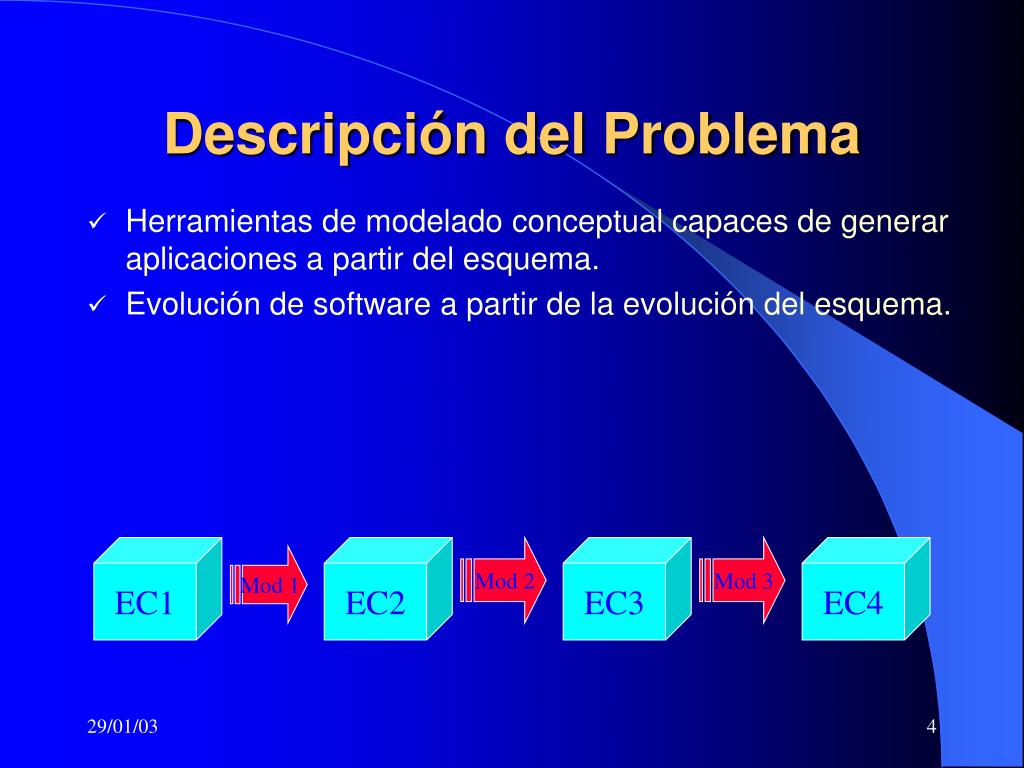 Descripción del Problema

✓ Herramientas de modelado conceptual capaces de generar aplicaciones a partir del esquema.

✓ Evolución de software a partir de la evolución del esquema.

EC1

Mod 1

EC2

Mod 2

EC3

Mod 3

EC4

29/01/03

4